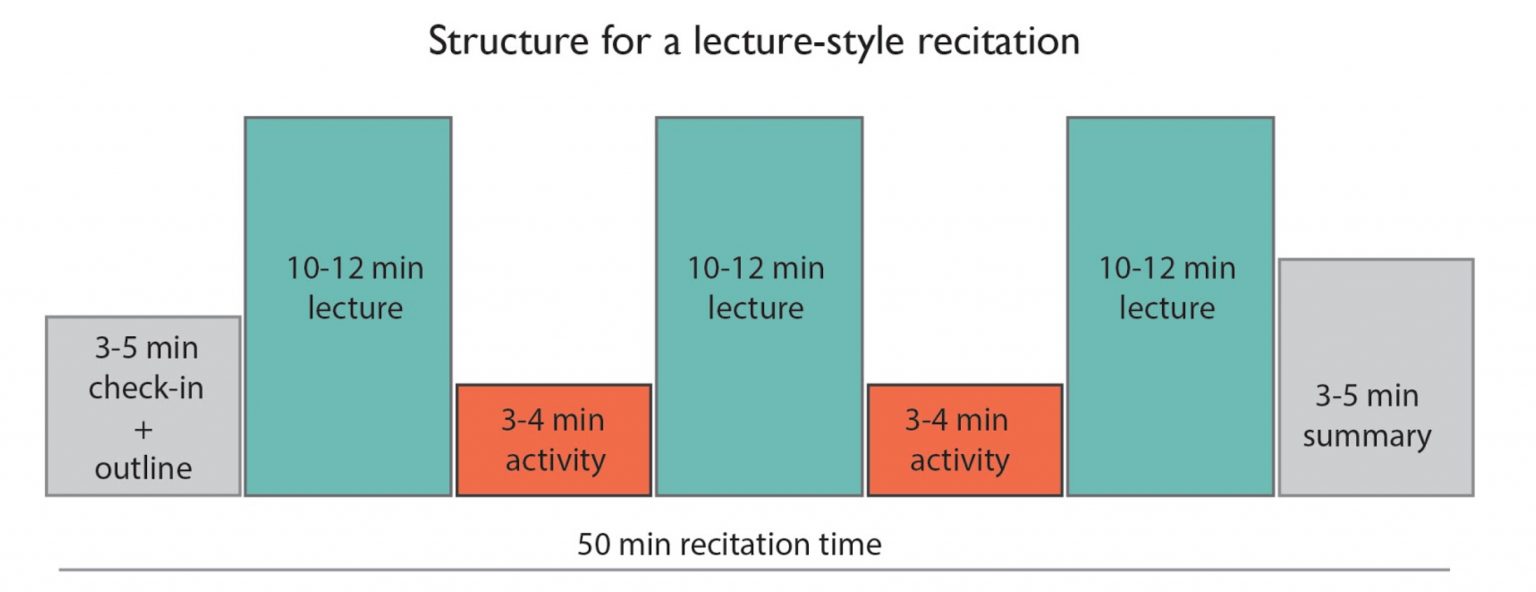 Structure for a lecture-style recitation

3-5 min check-in + outline

10-12 min lecture

3-4 min activity

10-12 min lecture

3-4 min activity

10-12 min lecture

3-5 min summary

50 min recitation time